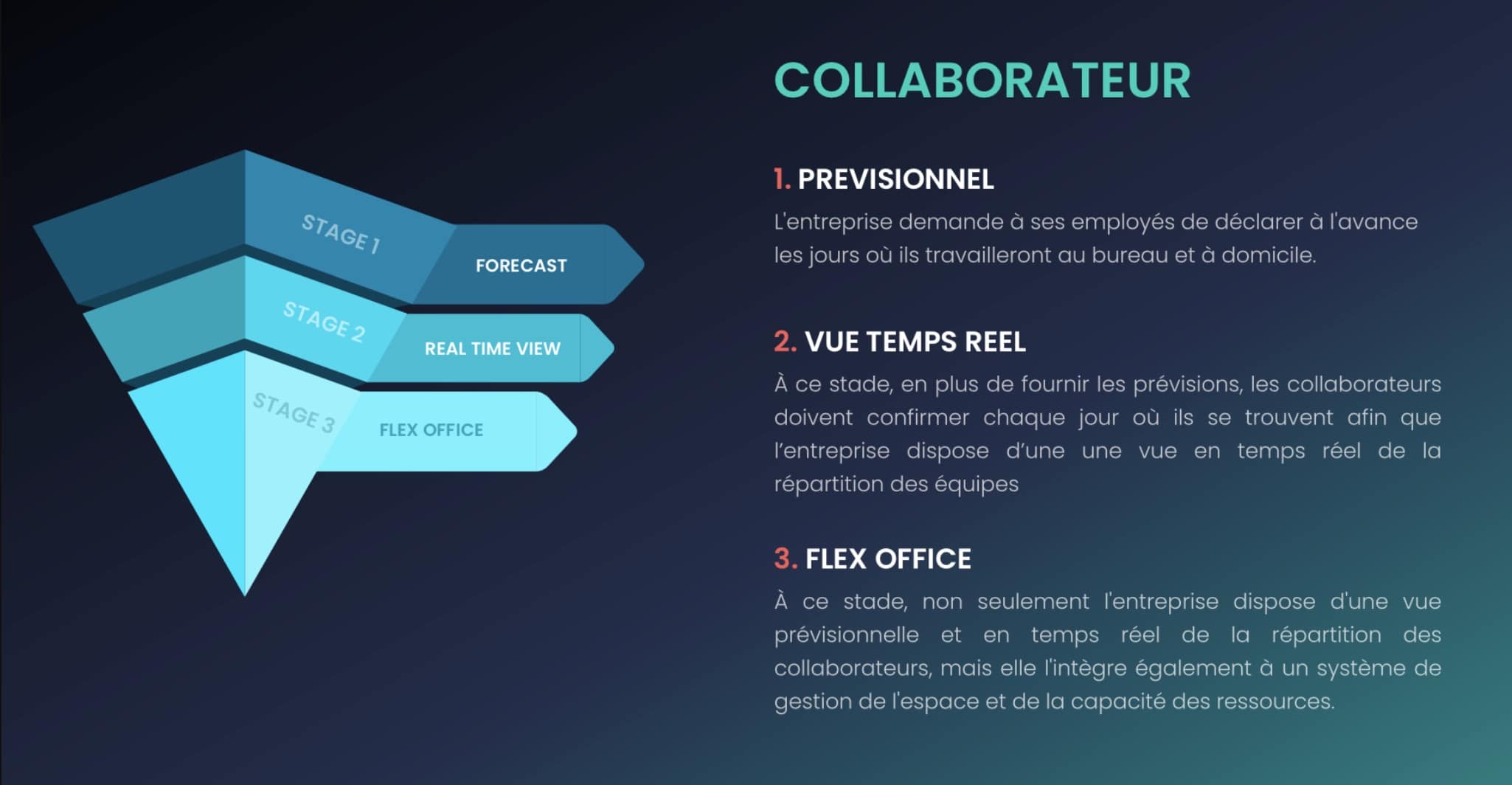 STAGE 1
FORECAST
STAGE 2
REAL TIME VIEW
STAGE 3
FLEX OFFICE

COLLABORATEUR

1. PREVISIONNEL
L'entreprise demande à ses employés de déclarer à l'avance les jours où ils travailleront au bureau et à domicile.

2. VUE TEMPS REEL
À ce stade, en plus de fournir les prévisions, les collaborateurs doivent confirmer chaque jour où ils se trouvent afin que l'entreprise dispose d'une une vue en temps réel de la répartition des équipes

3. FLEX OFFICE
À ce stade, non seulement l'entreprise dispose d'une vue prévisionnelle et en temps réel de la répartition des collaborateurs, mais elle l'intègre également à un système de gestion de l'espace et de la capacité des ressources.